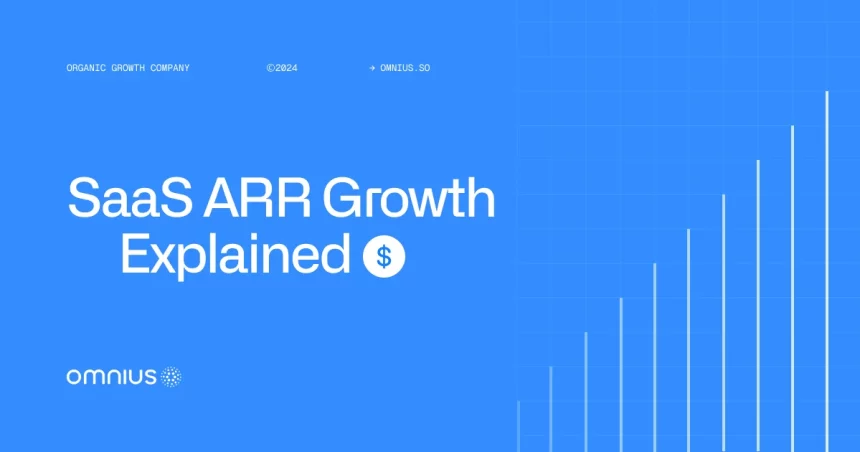 ORGANIC GROWTH COMPANY ©2024 → OMNIUS.SO

SaaS ARR Growth Explained $

omnius